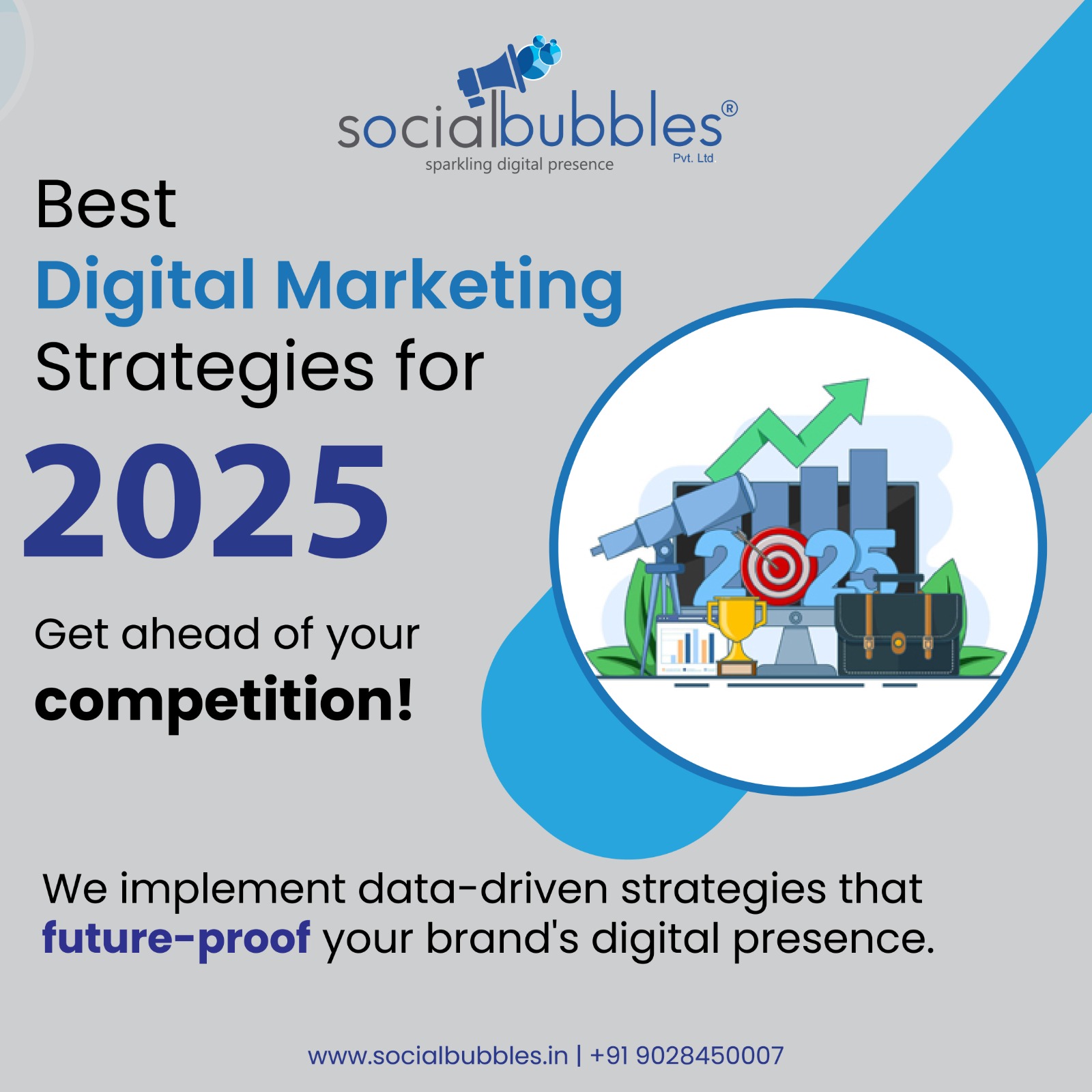 socialbubbles®
sparkling digital presence
Pvt. Ltd

Best
Digital Marketing
Strategies for
2025

Get ahead of your
competition!

2025

We implement data-driven strategies that future-proof your brand's digital presence.

www.socialbubbles.in | +91 9028450007